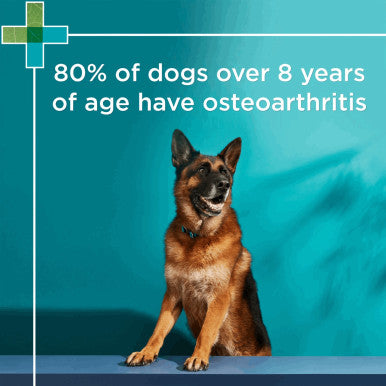 80% of dogs over 8 years of age have osteoarthritis